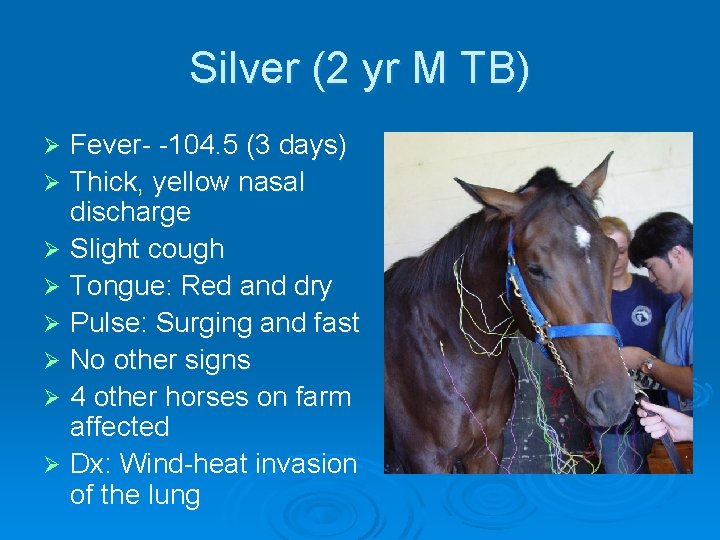 Silver (2 yr M TB)

➢ Fever- -104.5 (3 days)
➢ Thick, yellow nasal discharge
➢ Slight cough
➢ Tongue: Red and dry
➢ Pulse: Surging and fast
➢ No other signs
➢ 4 other horses on farm affected
➢ Dx: Wind-heat invasion of the lung